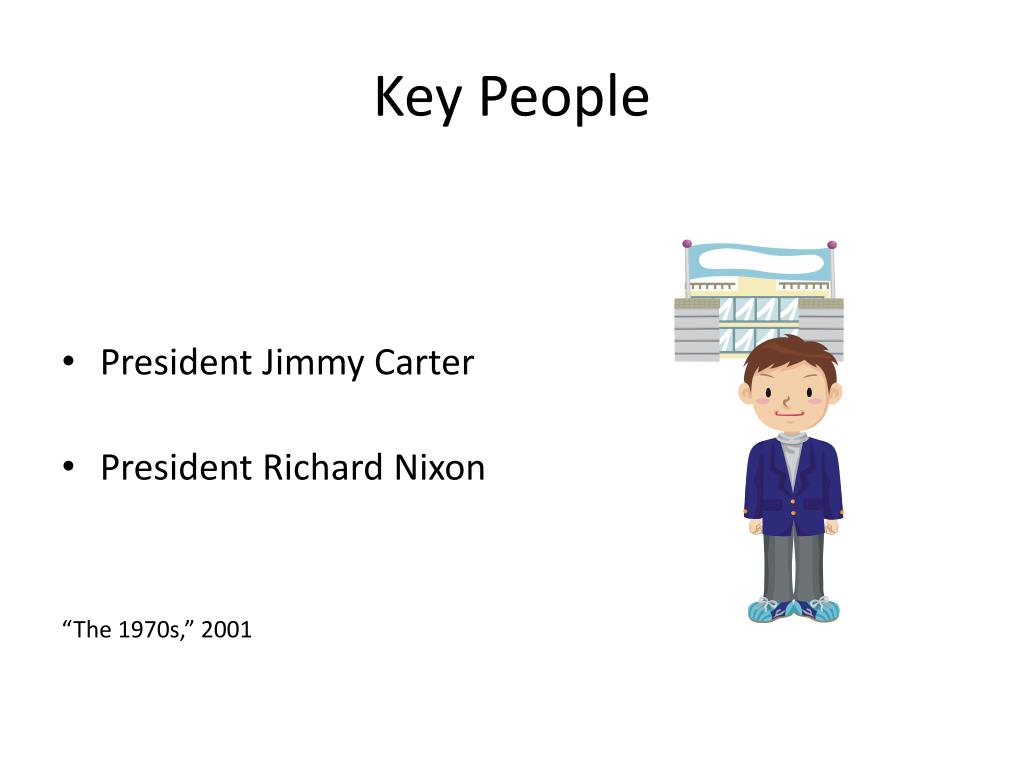 Key People

• President Jimmy Carter

• President Richard Nixon

“The 1970s,” 2001